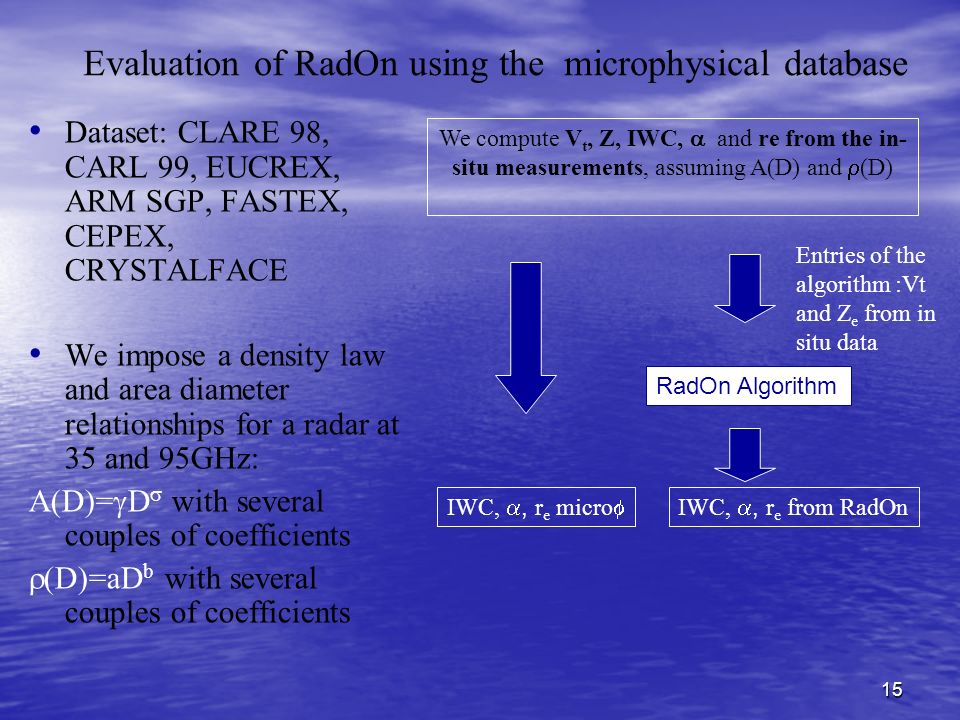 Evaluation of RadOn using the microphysical database

• Dataset: CLARE 98, CARL 99, EUCREX, ARM SGP, FASTEX, CEPEX, CRYSTALFACE

• We impose a density law and area diameter relationships for a radar at 35 and 95GHz:

$A(D)=\gamma D^{\sigma}$ with several couples of coefficients

$\rho(D)=aD^{b}$ with several couples of coefficients

We compute $V_t$, Z, IWC, $\alpha$ and re from the in-situ measurements, assuming A(D) and $\rho$(D)

Entries of the algorithm :Vt and $Z_e$ from in situ data

RadOn Algorithm

IWC, $\alpha$, $r_e$ micro$\phi$

IWC, $\alpha$, $r_e$ from RadOn

15